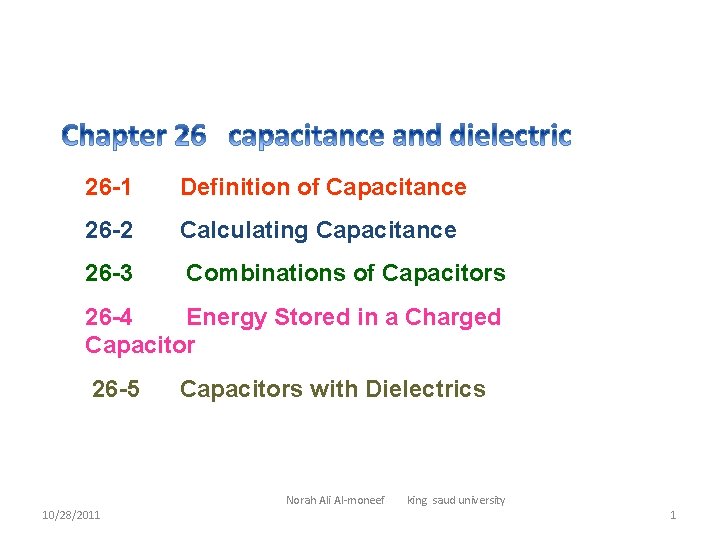 Chapter 26 capacitance and dielectric

26-1 Definition of Capacitance

26-2 Calculating Capacitance

26-3 Combinations of Capacitors

26-4 Energy Stored in a Charged Capacitor

26-5 Capacitors with Dielectrics

Norah Ali Al-moneef king saud university

10/28/2011

1